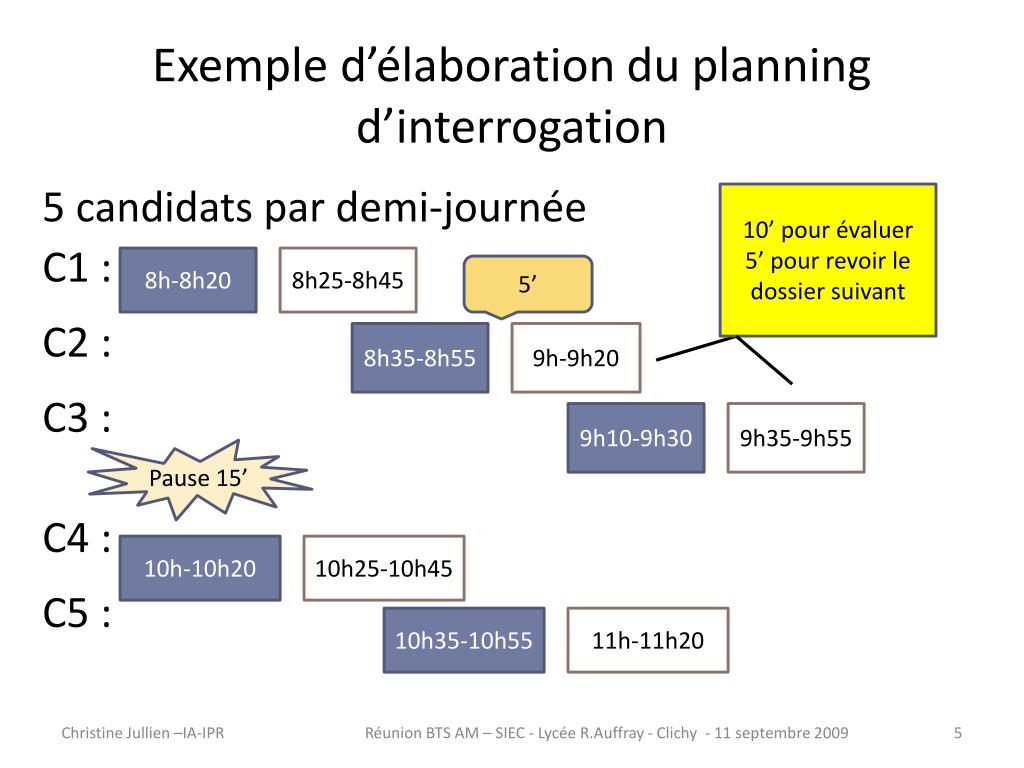 Exemple d’élaboration du planning d’interrogation

5 candidats par demi-journée

10’ pour évaluer
5’ pour revoir le dossier suivant

C1 : 8h-8h20 8h25-8h45

5’

C2 : 8h35-8h55 9h-9h20

C3 : 9h10-9h30 9h35-9h55

Pause 15’

C4 : 10h-10h20 10h25-10h45

C5 : 10h35-10h55 11h-11h20

Christine Jullien –IA-IPR

Réunion BTS AM – SIEC - Lycée R.Auffray - Clichy - 11 septembre 2009

5